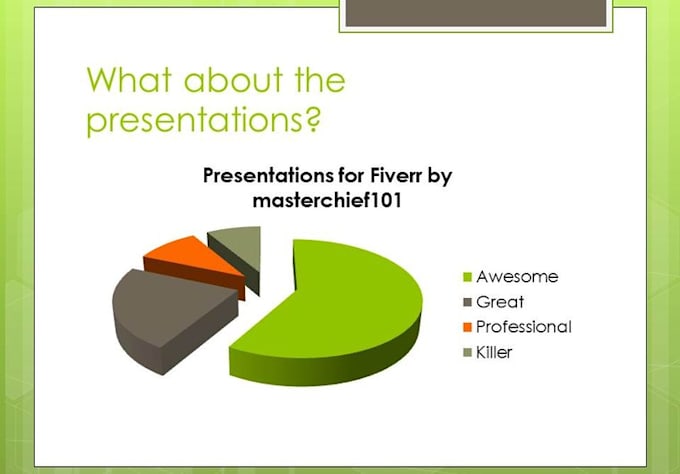 What about the presentations?

Presentations for Fiverr by masterchief101

Awesome
Great
Professional
Killer